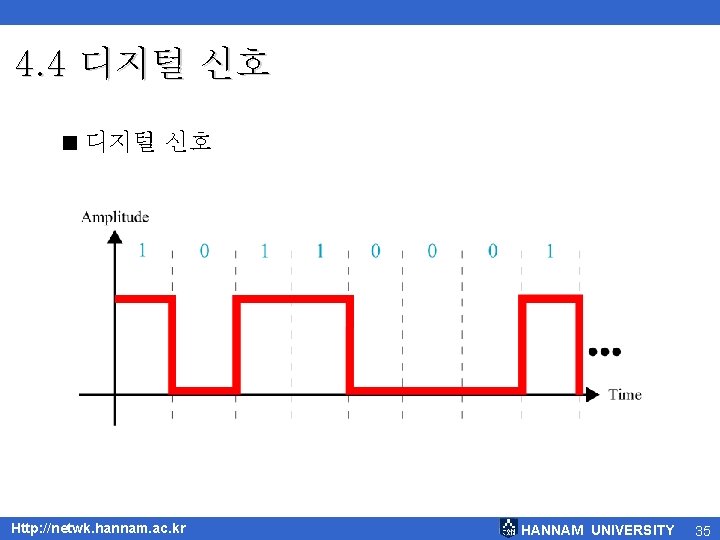 4.4 디지털 신호

■ 디지털 신호

Amplitude

1 0 1 1 0 0 0 1

...

Time

Http://netwk.hannam.ac.kr

HANNAM UNIVERSITY 35